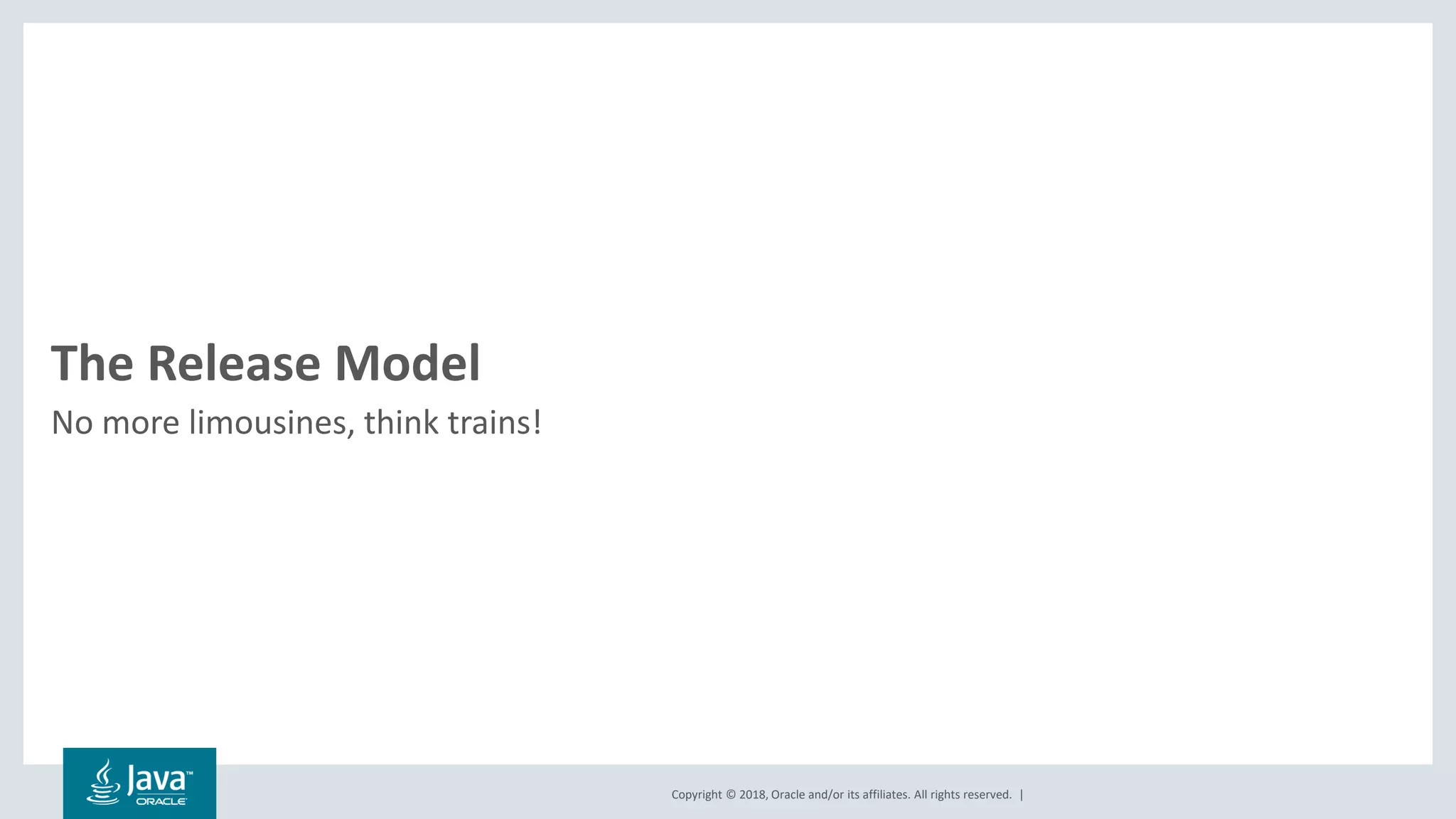 The Release Model

No more limousines, think trains!

Java™
ORACLE

Copyright © 2018, Oracle and/or its affiliates. All rights reserved. |